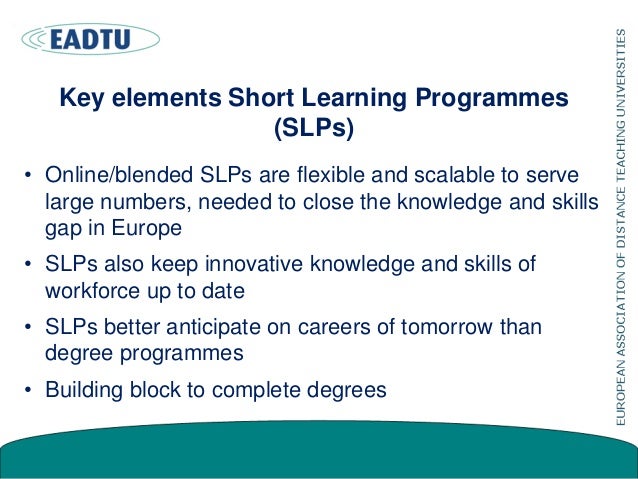 EADTU

Key elements Short Learning Programmes (SLPs)

• Online/blended SLPs are flexible and scalable to serve large numbers, needed to close the knowledge and skills gap in Europe

• SLPs also keep innovative knowledge and skills of workforce up to date

• SLPs better anticipate on careers of tomorrow than degree programmes

• Building block to complete degrees

EUROPEAN ASSOCIATION OF DISTANCE TEACHING UNIVERSITIES